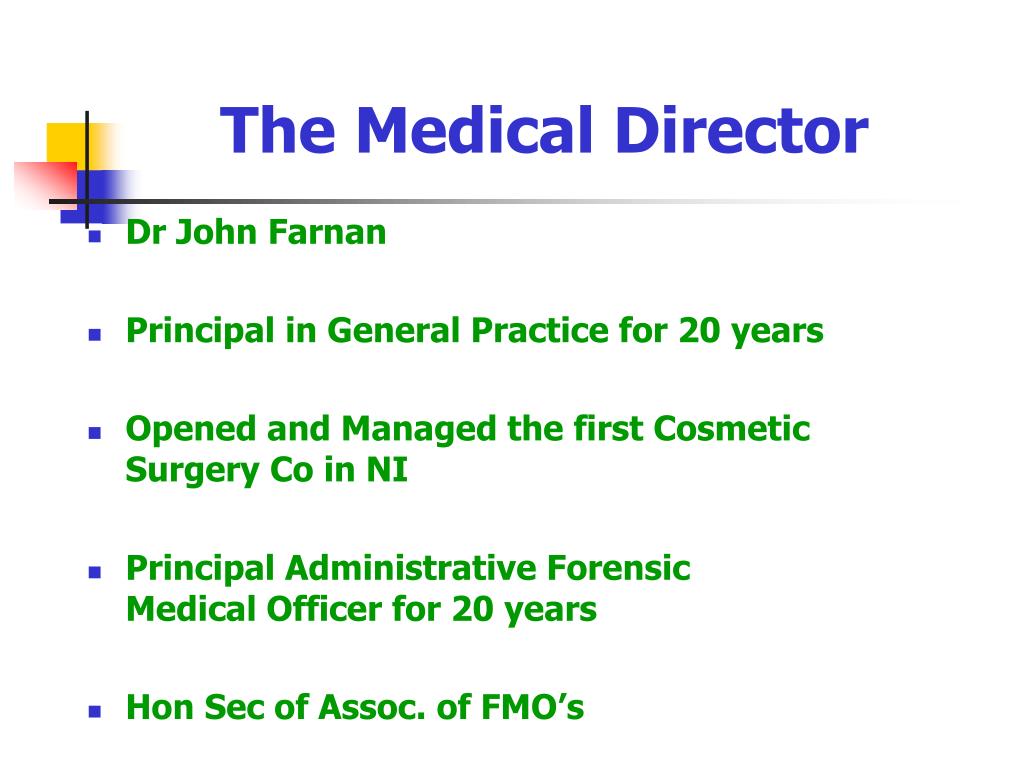 The Medical Director

- Dr John Farnan
- Principal in General Practice for 20 years
- Opened and Managed the first Cosmetic Surgery Co in NI
- Principal Administrative Forensic Medical Officer for 20 years
- Hon Sec of Assoc. of FMO’s